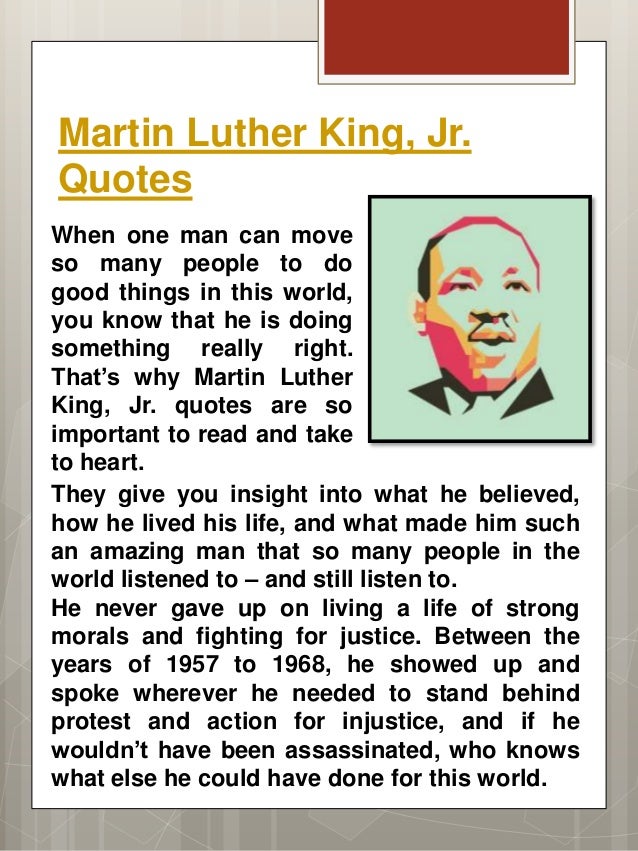 Martin Luther King, Jr. Quotes

When one man can move so many people to do good things in this world, you know that he is doing something really right. That's why Martin Luther King, Jr. quotes are so important to read and take to heart.

They give you insight into what he believed, how he lived his life, and what made him such an amazing man that so many people in the world listened to – and still listen to.

He never gave up on living a life of strong morals and fighting for justice. Between the years of 1957 to 1968, he showed up and spoke wherever he needed to stand behind protest and action for injustice, and if he wouldn't have been assassinated, who knows what else he could have done for this world.